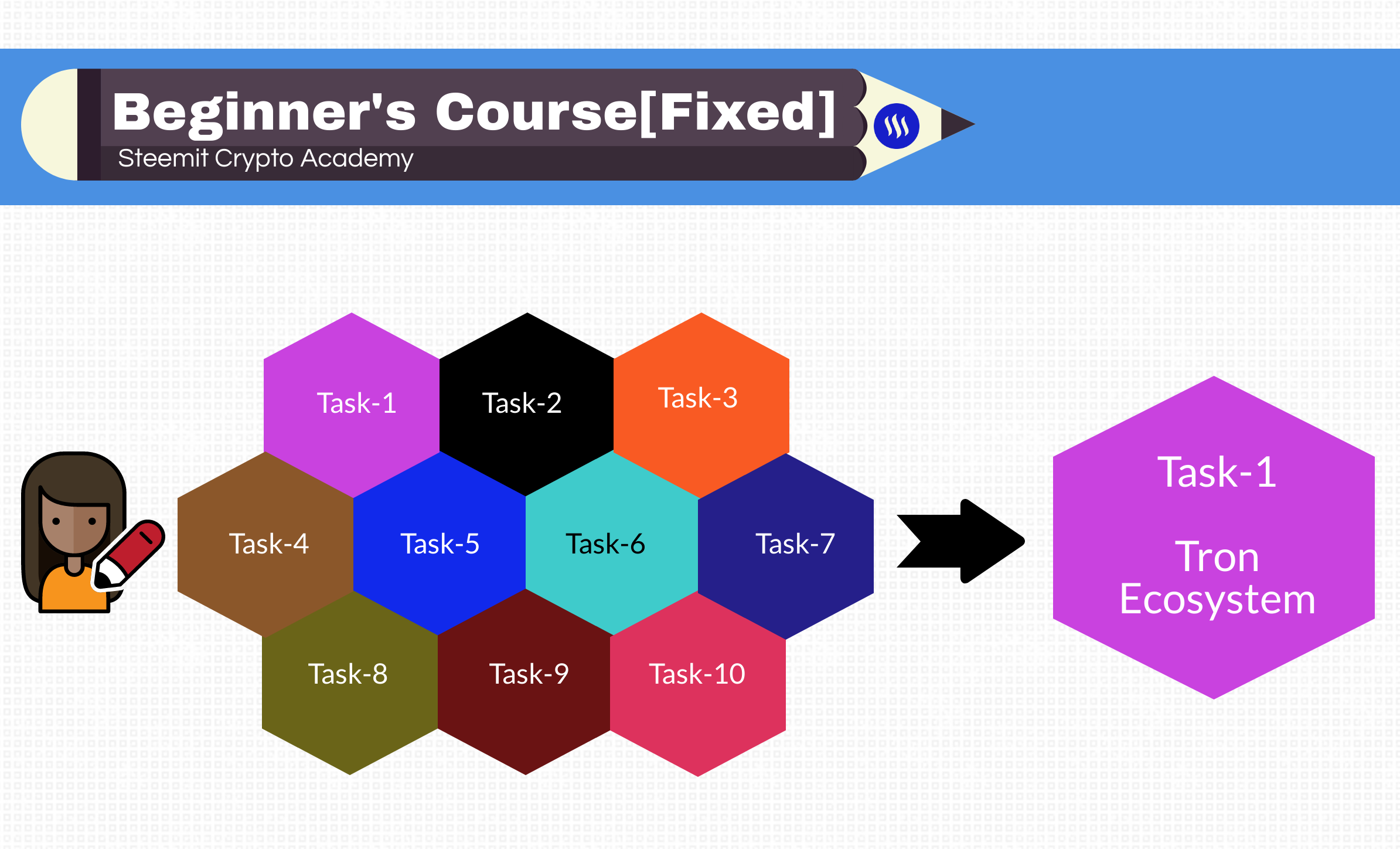 Beginner's Course[Fixed]
Steemit Crypto Academy

Task-1
Task-2
Task-3
Task-4
Task-5
Task-6
Task-7
Task-8
Task-9
Task-10

Task-1

Tron Ecosystem